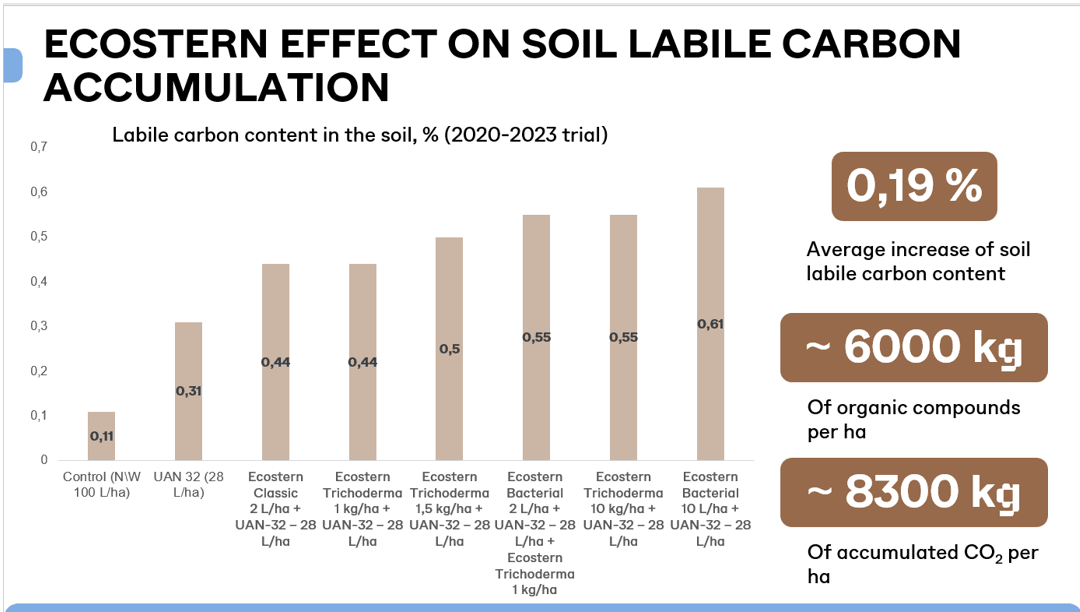 ECOSTERN EFFECT ON SOIL LABILE CARBON ACCUMULATION

Labile carbon content in the soil, % (2020-2023 trial)

0,7
0,6
0,5
0,4
0,3
0,2
0,1
0

0,11
0,31
0,44
0,44
0,5
0,55
0,55
0,61

Control (N\W 100 L/ha)
UAN 32 (28 L/ha)
Ecostern Classic 2 L/ha + UAN-32 – 28 L/ha
Ecostern Trichoderma 1 kg/ha + UAN-32 – 28 L/ha
Ecostern Trichoderma 1,5 kg/ha + UAN-32 – 28 L/ha
Ecostern Bacterial 2 L/ha + UAN-32 – 28 L/ha + Ecostern Trichoderma 1 kg/ha
Ecostern Trichoderma 10 kg/ha + UAN-32 – 28 L/ha
Ecostern Bacterial 10 L/ha + UAN-32 – 28 L/ha

0,19 %

Average increase of soil labile carbon content

~ 6000 kg

Of organic compounds per ha

~ 8300 kg

Of accumulated $CO_2$ per ha